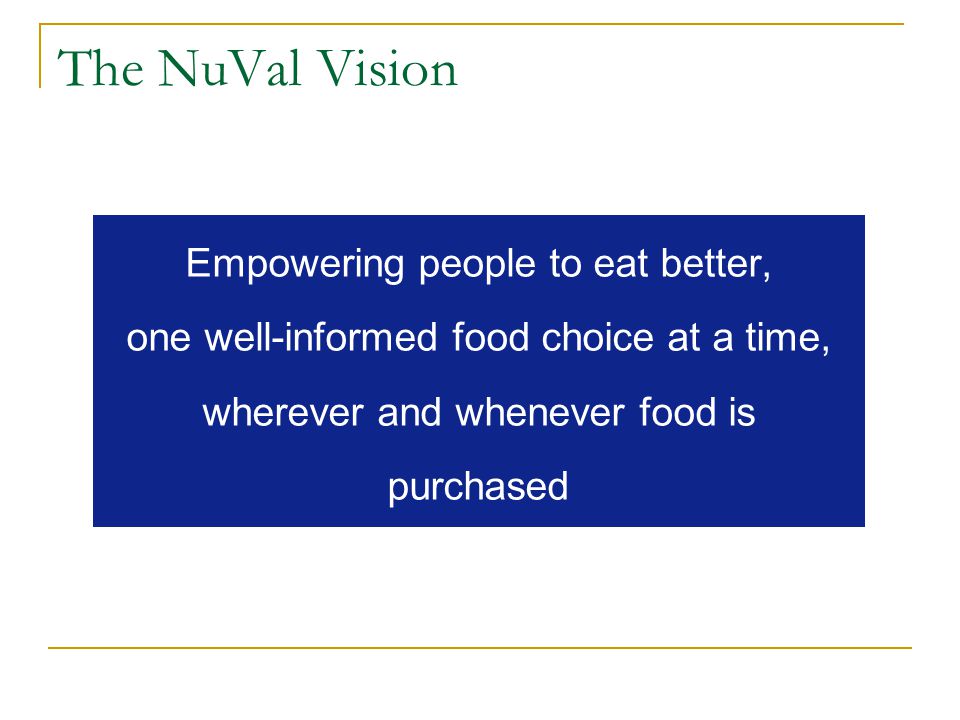 The NuVal Vision

Empowering people to eat better, one well-informed food choice at a time, wherever and whenever food is purchased